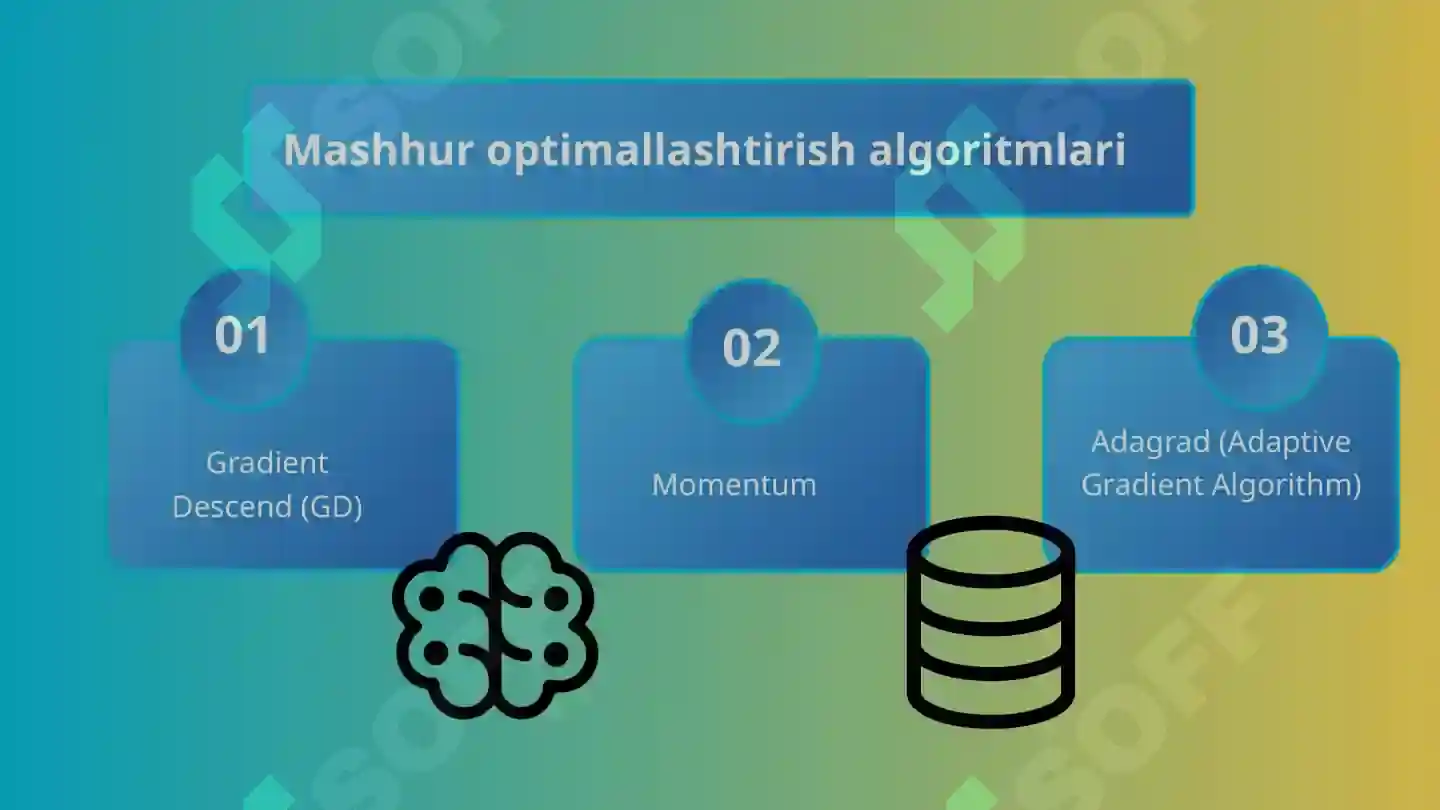 Mashhur optimallashtirish algoritmlari

01
Gradient Descend (GD)

02
Momentum

03
Adagrad (Adaptive Gradient Algorithm)

SOFF